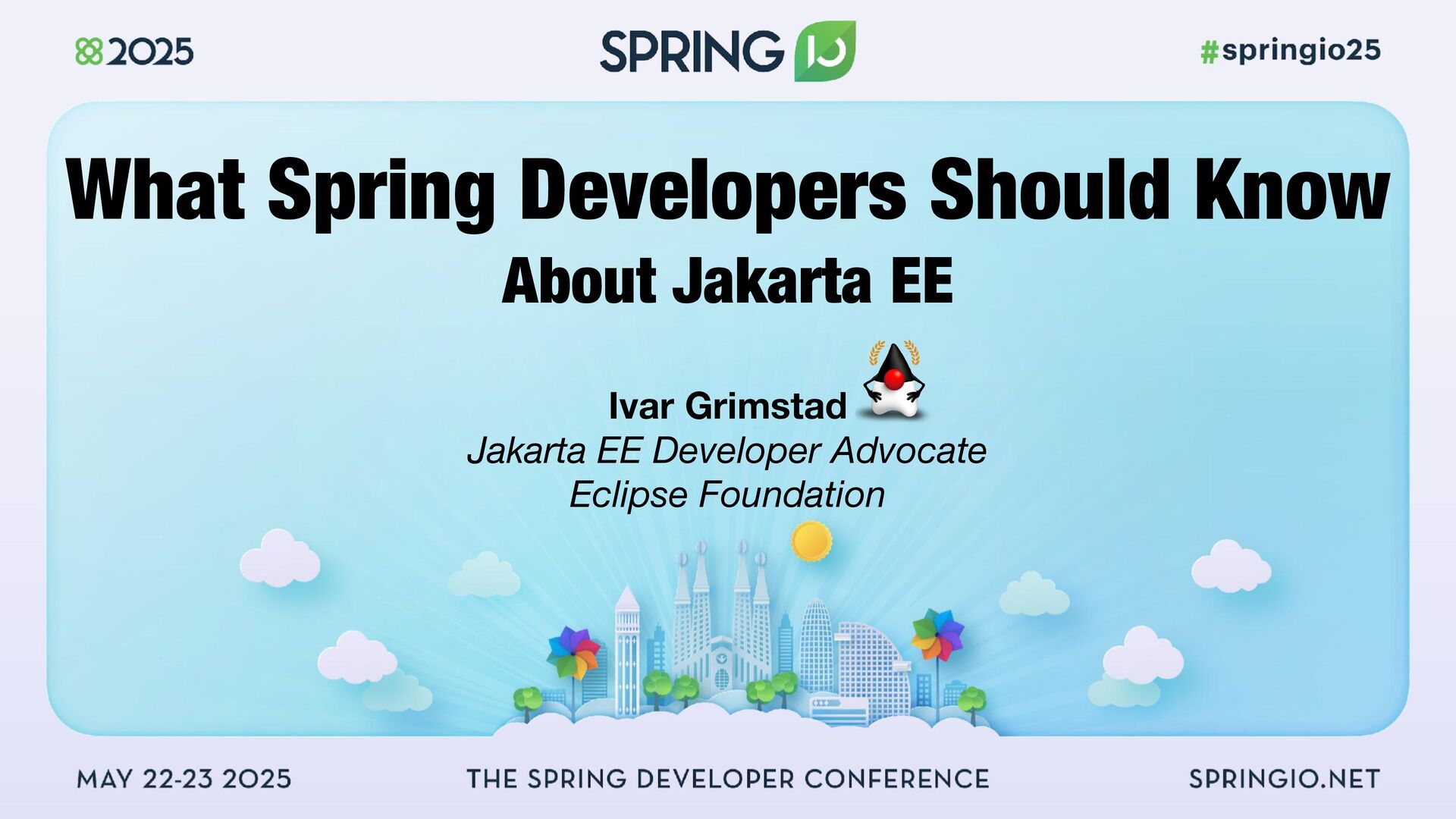 2025

SPRING IO

#springio25

What Spring Developers Should Know

About Jakarta EE

Ivar Grimstad
Jakarta EE Developer Advocate
Eclipse Foundation

MAY 22-23 2025

THE SPRING DEVELOPER CONFERENCE

SPRINGIO.NET